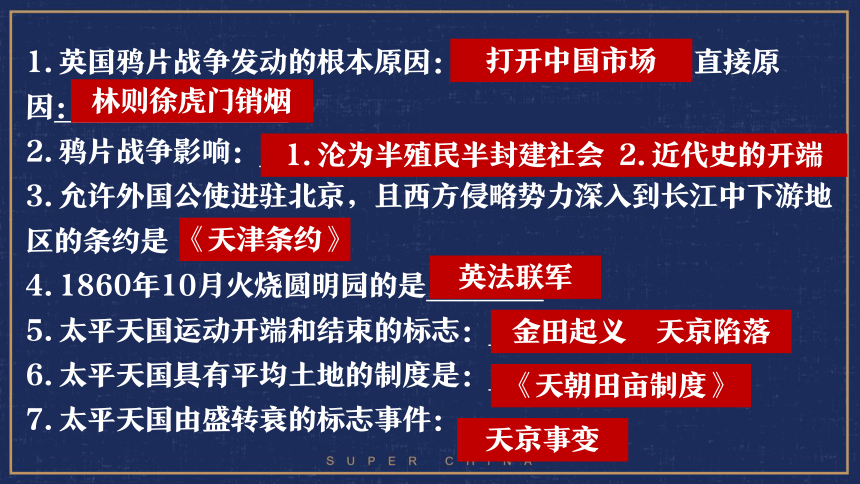 1. 英国鸦片战争发动的根本原因：打开中国市场 直接原因：林则徐虎门销烟

2. 鸦片战争影响：1. 沦为半殖民半封建社会 2. 近代史的开端

3. 允许外国公使进驻北京，且西方侵略势力深入到长江中下游地区的条约是《天津条约》

4. 1860年10月火烧圆明园的是英法联军

5. 太平天国运动开端和结束的标志：金田起义 天京陷落

6. 太平天国具有平均土地的制度是：《天朝田亩制度》

7. 太平天国由盛转衰的标志事件：天京事变

SUPER CHINA